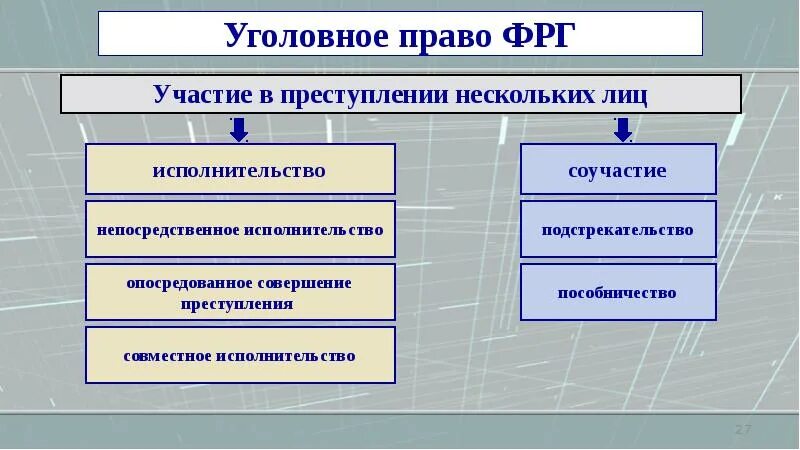 Уголовное право ФРГ

Участие в преступлении нескольких лиц

исполнительство

непосредственное исполнительство

опосредованное совершение преступления

совместное исполнительство

соучастие

подстрекательство

пособничество

27